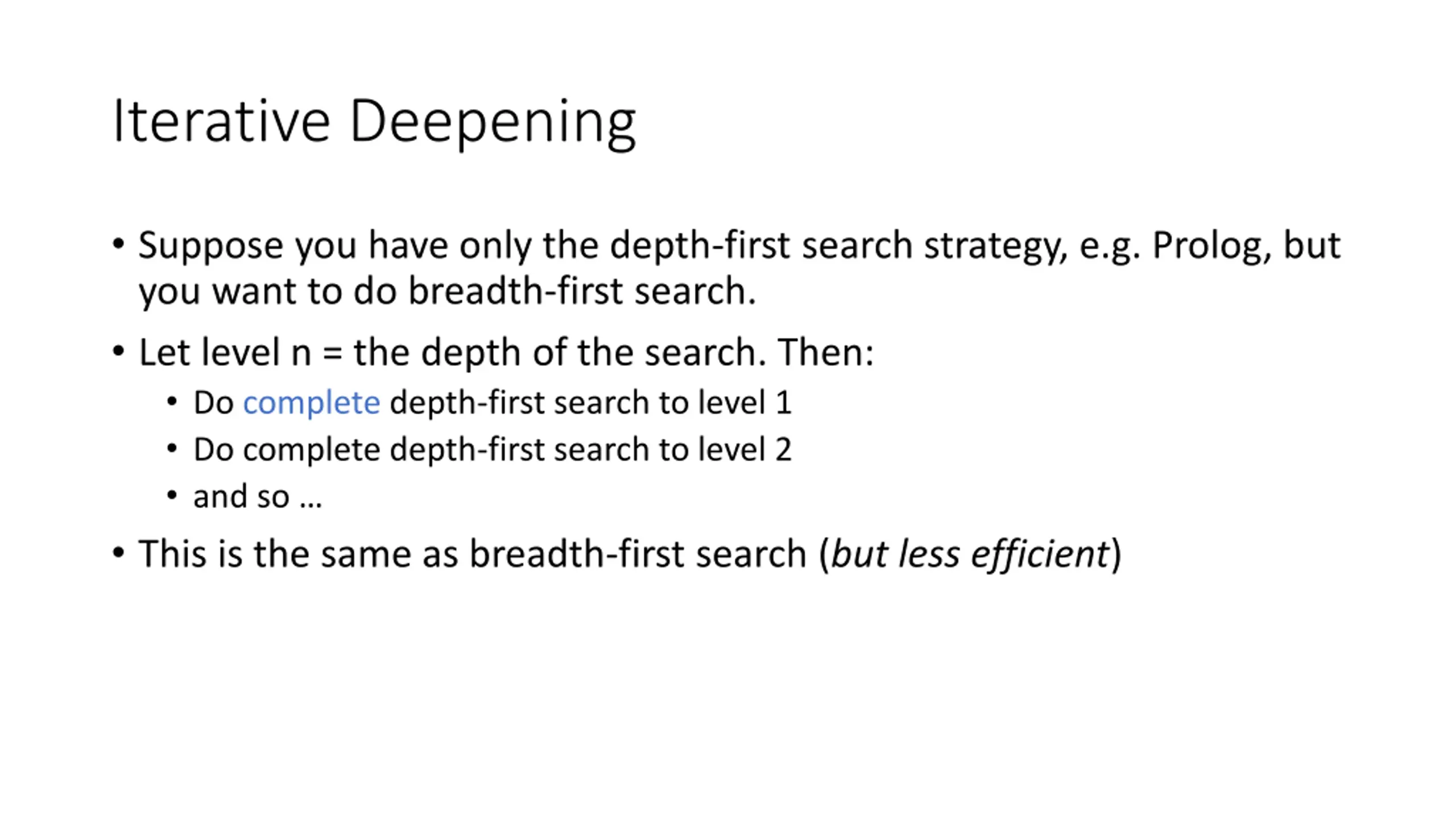 Iterative Deepening

• Suppose you have only the depth-first search strategy, e.g. Prolog, but you want to do breadth-first search.

• Let level n = the depth of the search. Then:
  • Do complete depth-first search to level 1
  • Do complete depth-first search to level 2
  • and so …

• This is the same as breadth-first search (but less efficient)